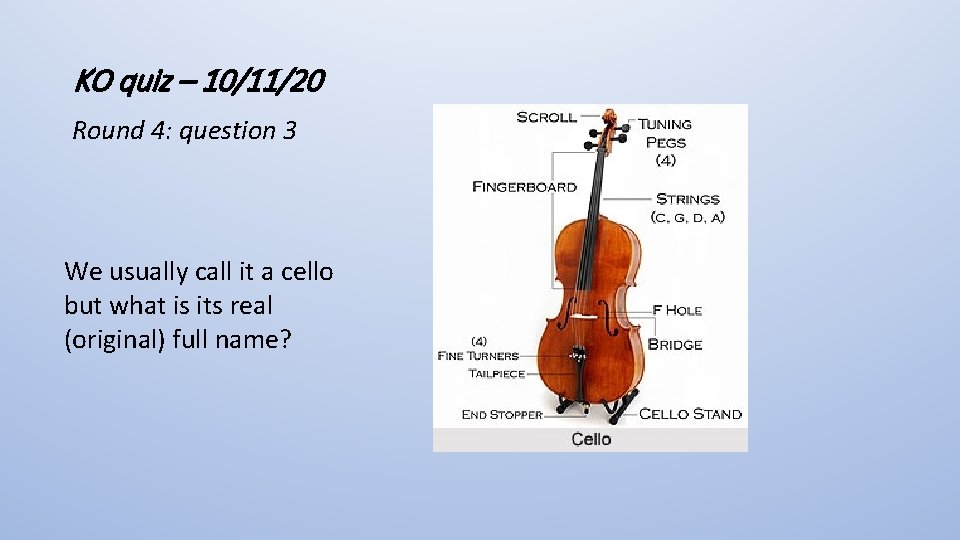 KO quiz – 10/11/20

Round 4: question 3

We usually call it a cello but what is its real (original) full name?

SCROLL

TUNING PEGS (4)

FINGERBOARD

STRINGS (C, G, D, A)

F HOLE

BRIDGE

(4) FINE TURNERS

TAILPIECE

END STOPPER

CELLO STAND

Cello